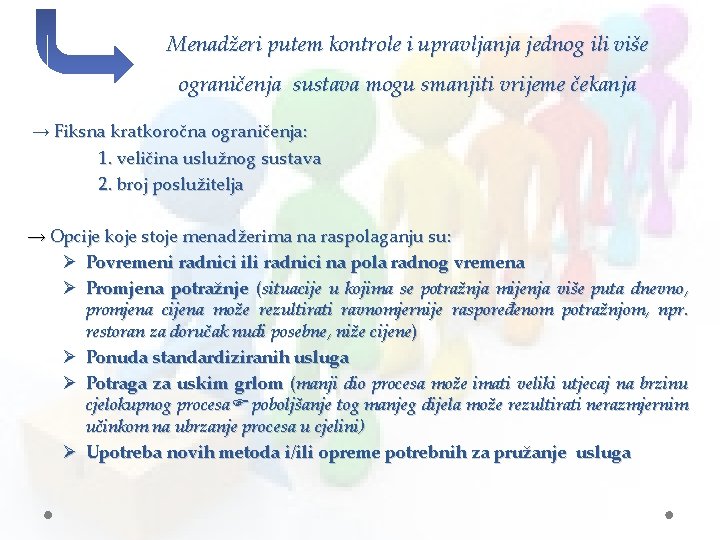 Menadžeri putem kontrole i upravljanja jednog ili više ograničenja sustava mogu smanjiti vrijeme čekanja

→ Fiksna kratkoročna ograničenja:
1. veličina uslužnog sustava
2. broj poslužitelja

→ Opcije koje stoje menadžerima na raspolaganju su:
➢ Povremeni radnici ili radnici na pola radnog vremena
➢ Promjena potražnje (situacije u kojima se potražnja mijenja više puta dnevno, promjena cijena može rezultirati ravnomjernije raspoređenom potražnjom, npr. restoran za doručak nudi posebne, niže cijene)
➢ Ponuda standardiziranih usluga
➢ Potraga za uskim grlom (manji dio procesa može imati veliki utjecaj na brzinu cjelokupnog procesa☞ poboljšanje tog manjeg dijela može rezultirati nerazmjernim učinkom na ubrzanje procesa u cjelini)
➢ Upotreba novih metoda i/ili opreme potrebnih za pružanje usluga